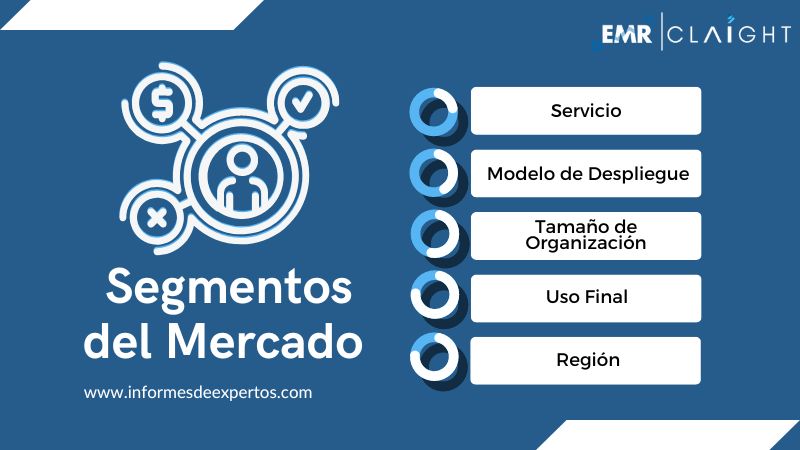 EMR | CLAIGHT

Segmentos del Mercado

www.informesdeexpertos.com

Servicio

Modelo de Despliegue

Tamaño de Organización

Uso Final

Región